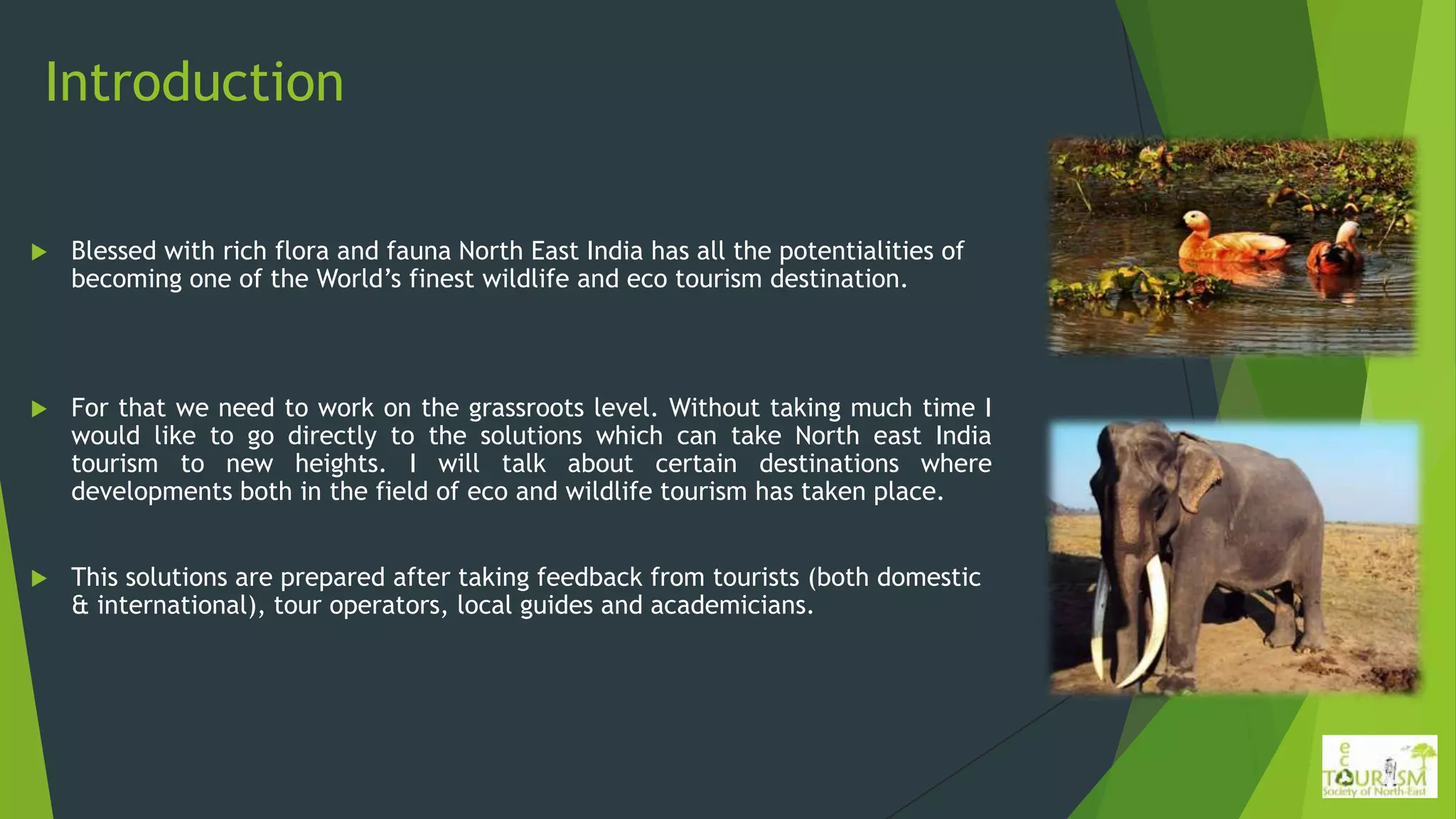 Introduction

Blessed with rich flora and fauna North East India has all the potentialities of becoming one of the World's finest wildlife and eco tourism destination.

For that we need to work on the grassroots level. Without taking much time I would like to go directly to the solutions which can take North east India tourism to new heights. I will talk about certain destinations where developments both in the field of eco and wildlife tourism has taken place.

This solutions are prepared after taking feedback from tourists (both domestic & international), tour operators, local guides and academicians.

eco TOURISM Society of North-East